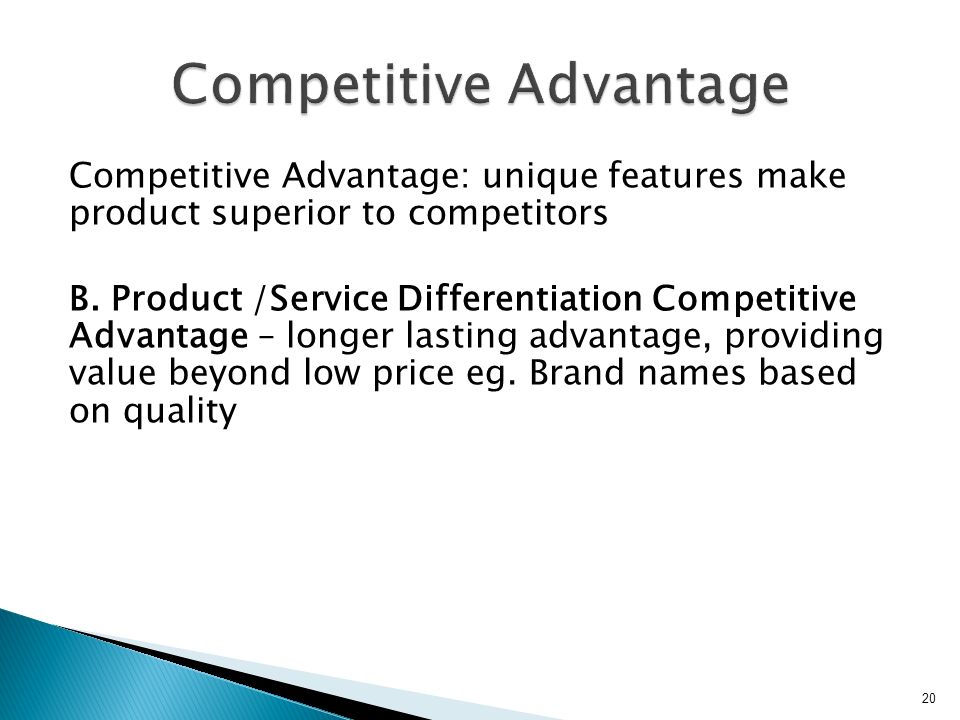 Competitive Advantage

Competitive Advantage: unique features make product superior to competitors

B. Product /Service Differentiation Competitive Advantage – longer lasting advantage, providing value beyond low price eg. Brand names based on quality

20